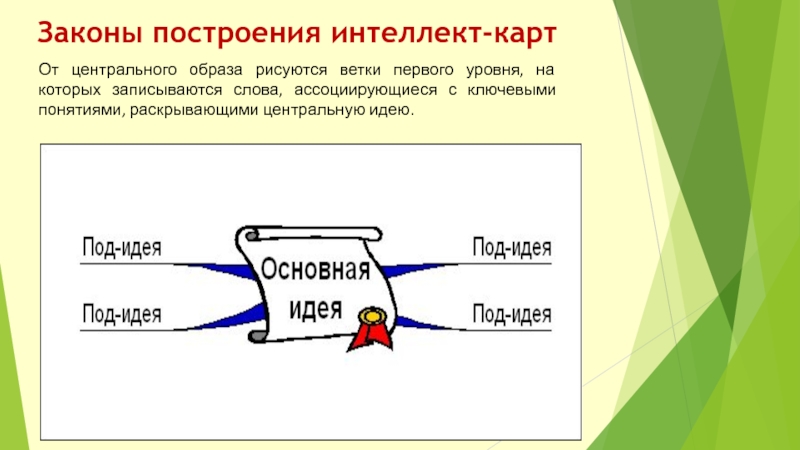 Законы построения интеллект-карт

От центрального образа рисуются ветки первого уровня, на которых записываются слова, ассоциирующиеся с ключевыми понятиями, раскрывающими центральную идею.

Под-идея

Под-идея

Основная идея

Под-идея

Под-идея